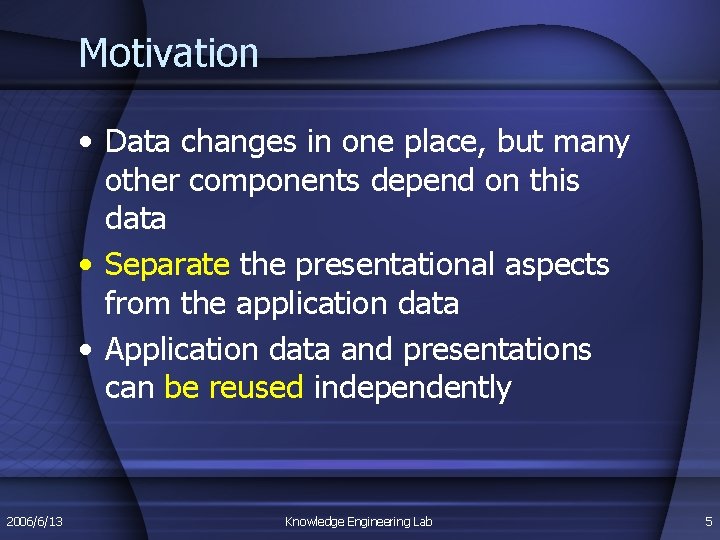 Motivation

• Data changes in one place, but many other components depend on this data

• Separate the presentational aspects from the application data

• Application data and presentations can be reused independently

2006/6/13

Knowledge Engineering Lab

5